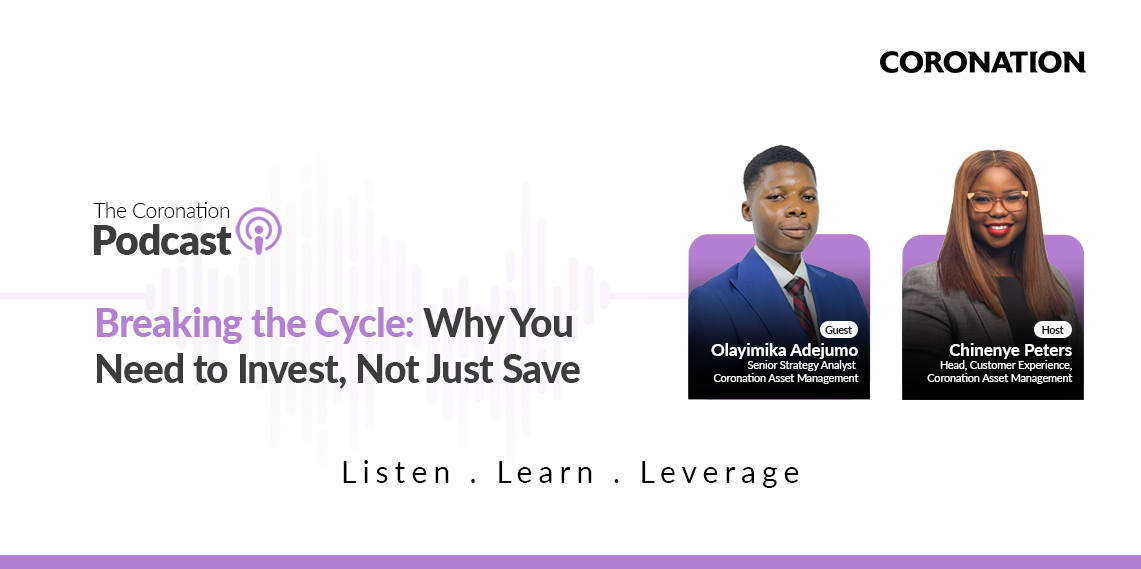 CORONATION

The Coronation
Podcast

Breaking the Cycle: Why You Need to Invest, Not Just Save

Guest
Olayimika Adejumo
Senior Strategy Analyst
Coronation Asset Management

Host
Chinenye Peters
Head, Customer Experience,
Coronation Asset Management

Listen . Learn . Leverage